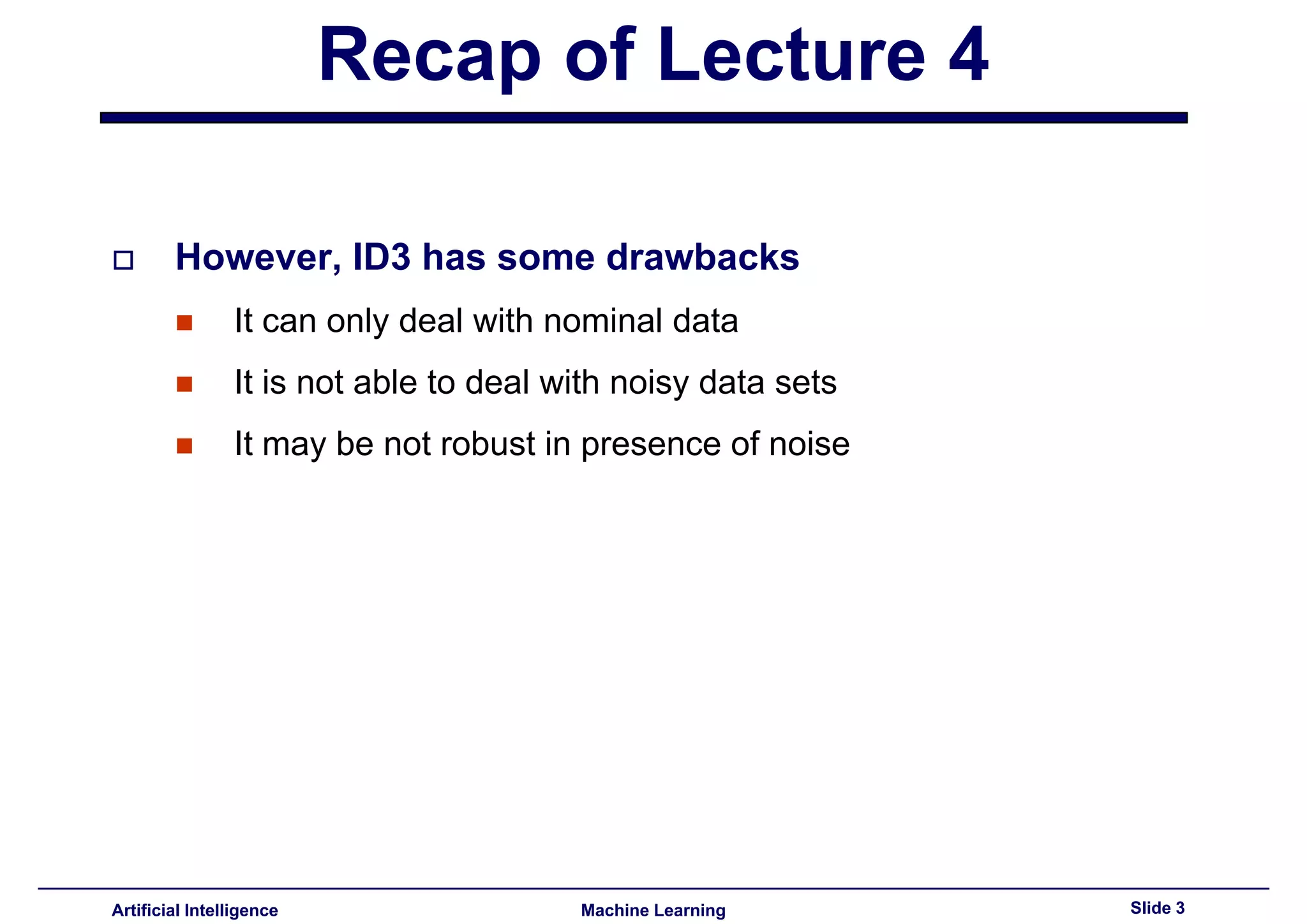 Recap of Lecture 4

However, ID3 has some drawbacks

It can only deal with nominal data

It is not able to deal with noisy data sets

It may be not robust in presence of noise

Artificial Intelligence Machine Learning Slide 3